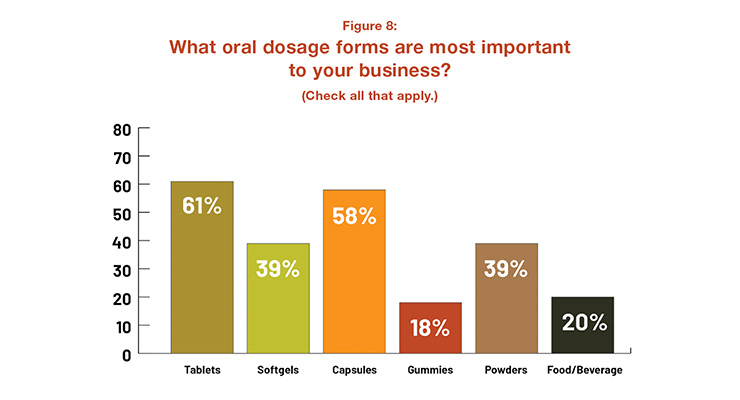 Figure 8:
What oral dosage forms are most important to your business?
(Check all that apply.)

80
70
60
50
40
30
20
10
0

61%
39%
58%
18%
39%
20%

Tablets
Softgels
Capsules
Gummies
Powders
Food/Beverage